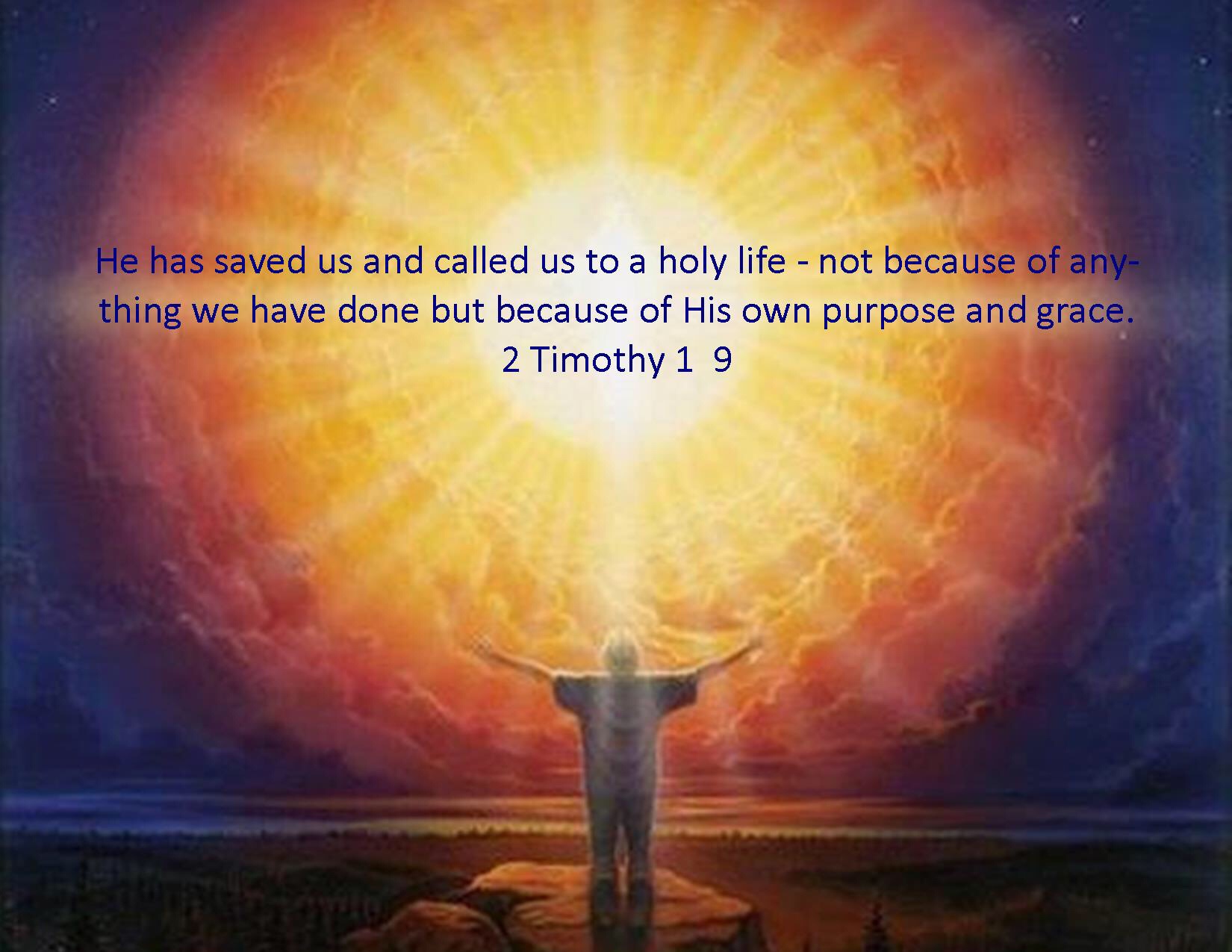 He has saved us and called us to a holy life - not because of anything we have done but because of His own purpose and grace.
2 Timothy 1 9